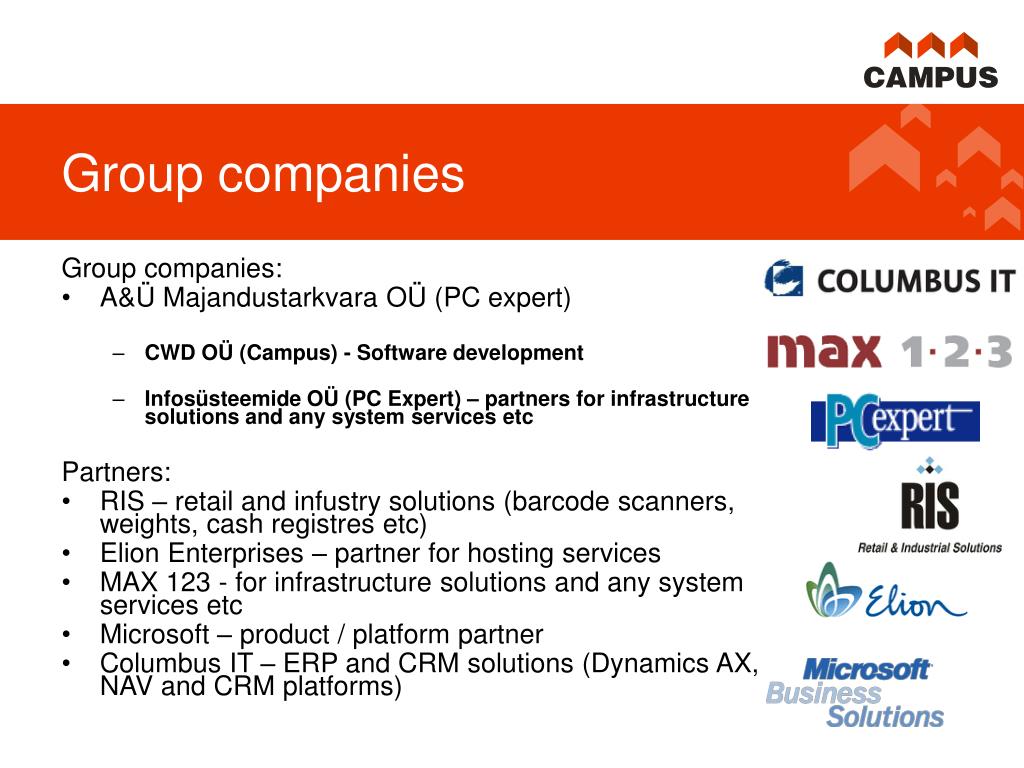 CAMPUS

Group companies

Group companies:
• A&Ü Majandustarkvara OÜ (PC expert)

– CWD OÜ (Campus) - Software development

– Infosüsteemide OÜ (PC Expert) – partners for infrastructure solutions and any system services etc

Partners:
• RIS – retail and infustry solutions (barcode scanners, weights, cash registres etc)
• Elion Enterprises – partner for hosting services
• MAX 123 - for infrastructure solutions and any system services etc
• Microsoft – product / platform partner
• Columbus IT – ERP and CRM solutions (Dynamics AX, NAV and CRM platforms)

COLUMBUS IT

max 1·2·3

PC expert

RIS
Retail & Industrial Solutions

Elion

Microsoft
Business
Solutions